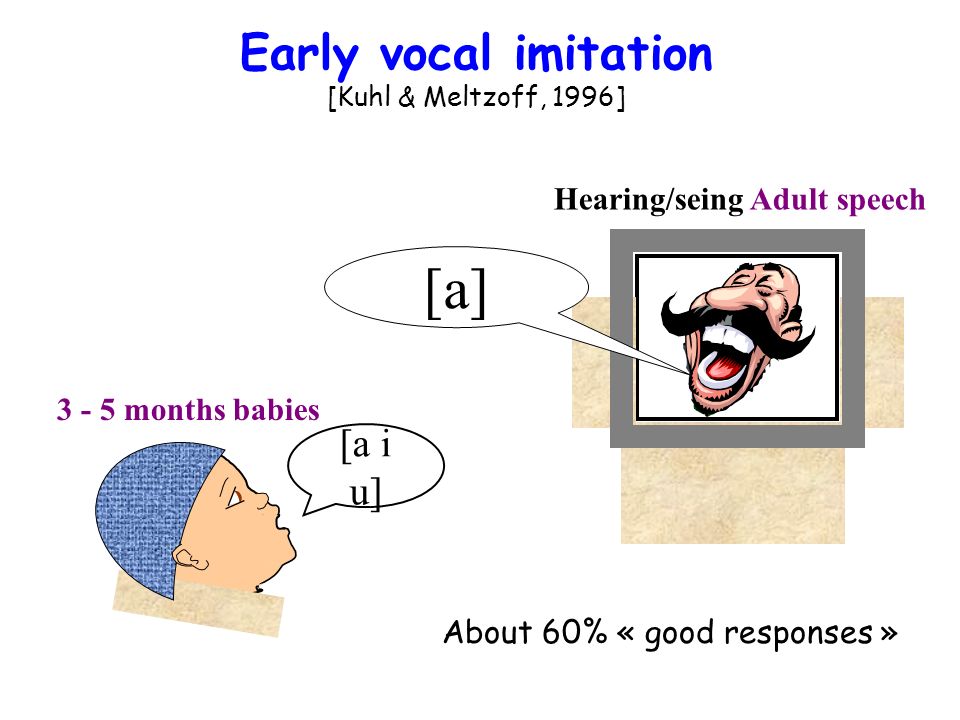 Early vocal imitation
[Kuhl & Meltzoff, 1996]

Hearing/seing Adult speech

[a]

3 - 5 months babies

[a i u]

About 60% « good responses »